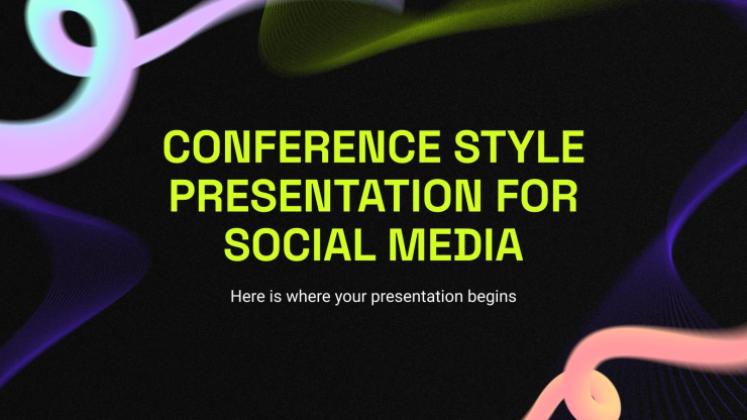 CONFERENCE STYLE PRESENTATION FOR SOCIAL MEDIA

Here is where your presentation begins